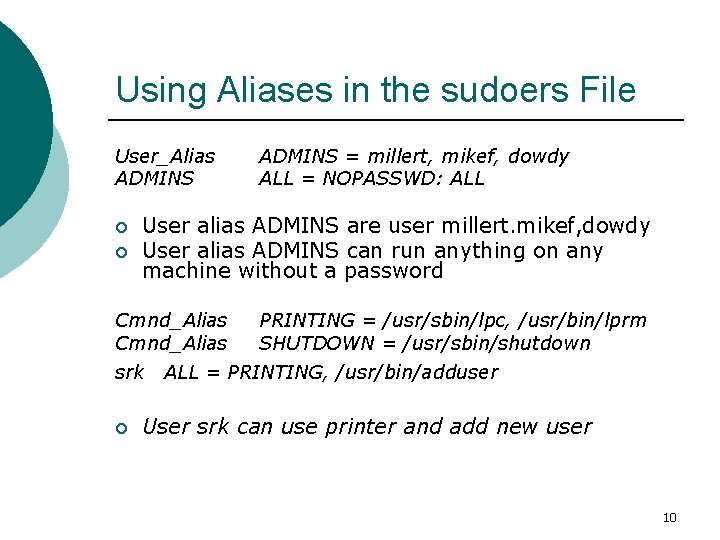 Using Aliases in the sudoers File

User_Alias ADMINS = millert, mikef, dowdy
ADMINS ALL = NOPASSWD: ALL

User alias ADMINS are user millert.mikef,dowdy
User alias ADMINS can run anything on any machine without a password

Cmnd_Alias PRINTING = /usr/sbin/lpc, /usr/bin/lprm
Cmnd_Alias SHUTDOWN = /usr/sbin/shutdown
srk ALL = PRINTING, /usr/bin/adduser

User srk can use printer and add new user

10